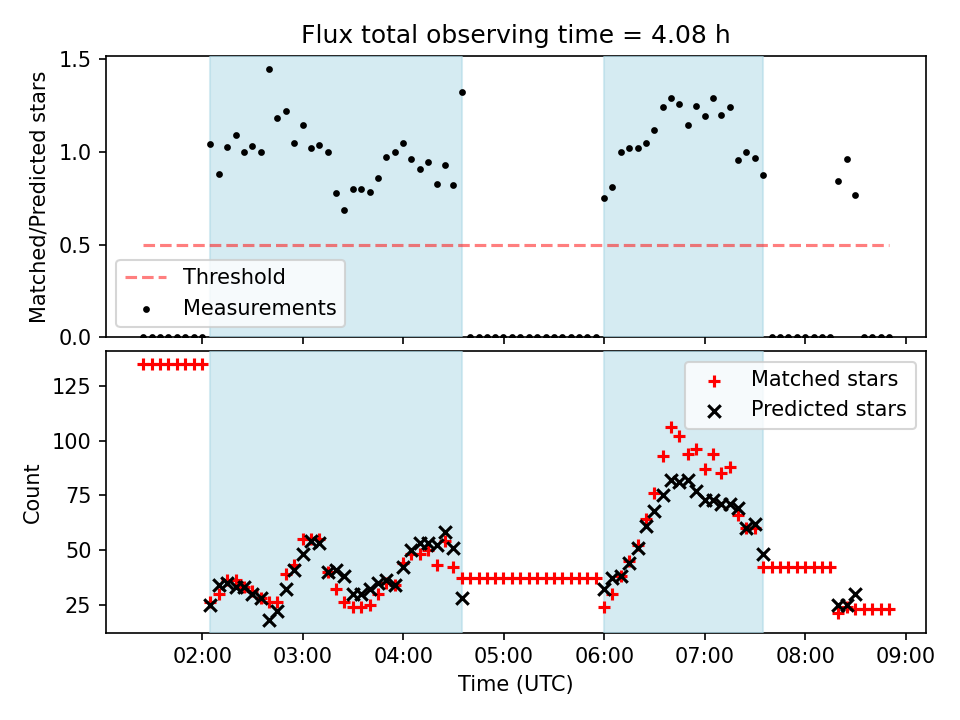 Flux total observing time = 4.08 h

Matched/Predicted stars

1.5
1.0
0.5
0.0

Threshold
Measurements

Count

125
100
75
50
25

Matched stars
Predicted stars

02:00 03:00 04:00 05:00 06:00 07:00 08:00 09:00
Time (UTC)